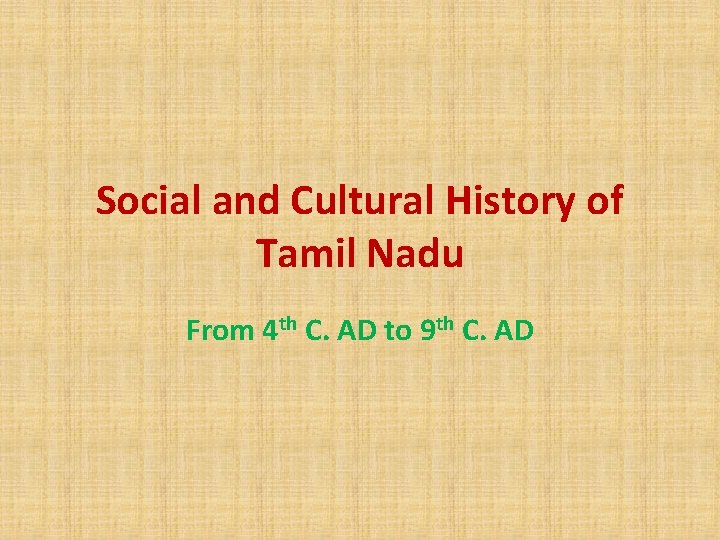 Social and Cultural History of Tamil Nadu

From 4$^{th}$ C. AD to 9$^{th}$ C. AD